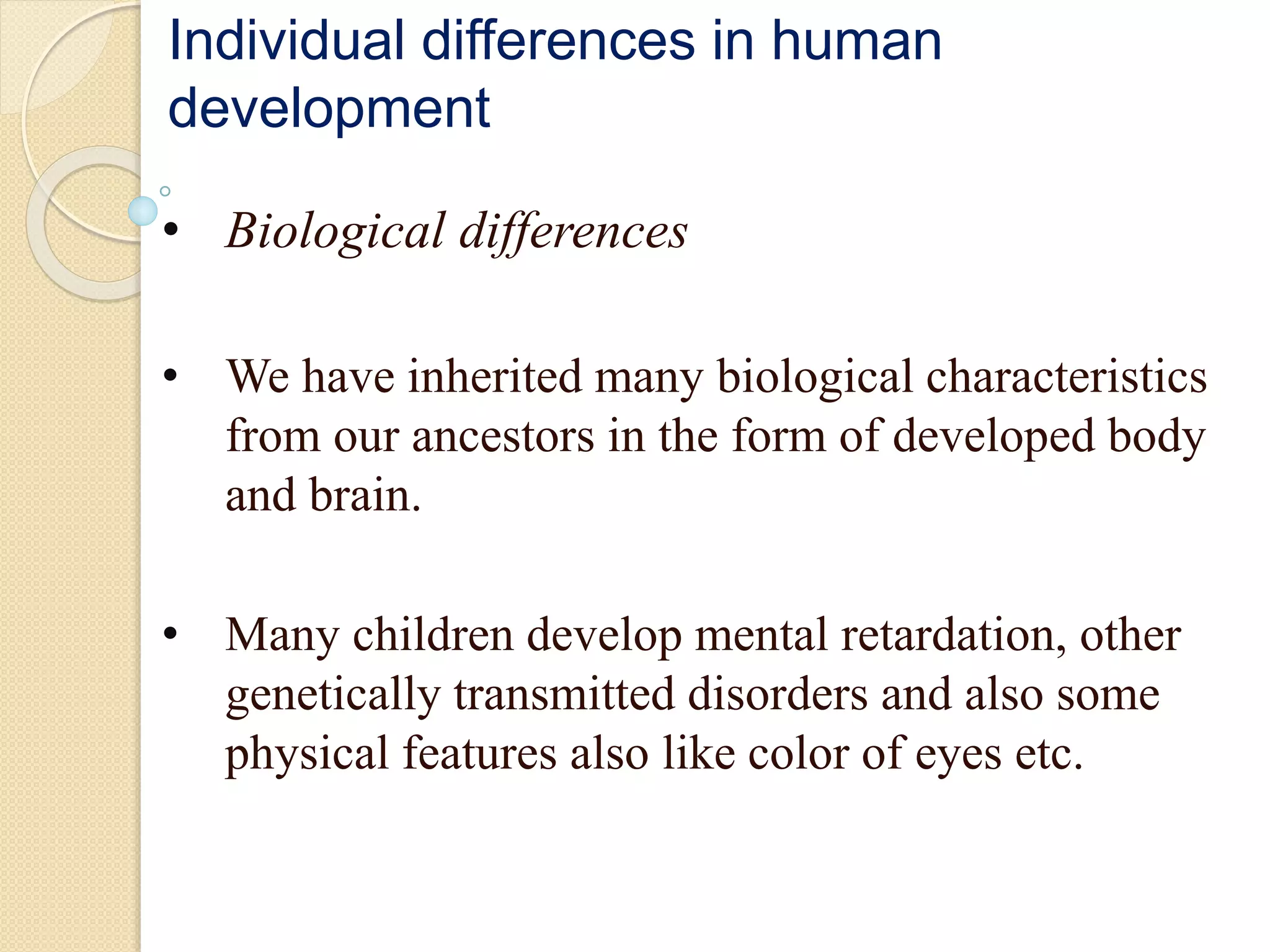 Individual differences in human development

• Biological differences

• We have inherited many biological characteristics from our ancestors in the form of developed body and brain.

• Many children develop mental retardation, other genetically transmitted disorders and also some physical features also like color of eyes etc.